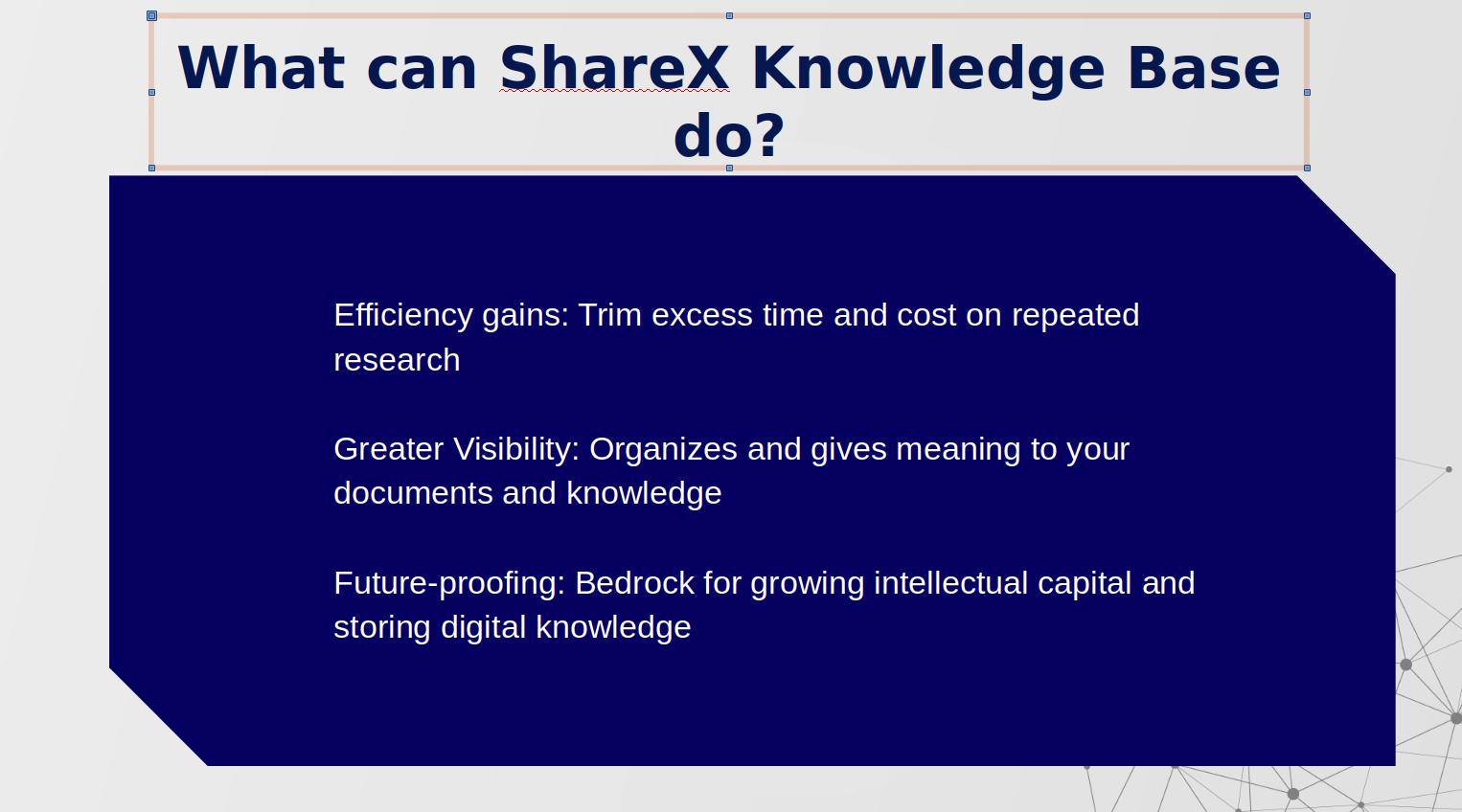 What can ShareX Knowledge Base do?

Efficiency gains: Trim excess time and cost on repeated research

Greater Visibility: Organizes and gives meaning to your documents and knowledge

Future-proofing: Bedrock for growing intellectual capital and storing digital knowledge